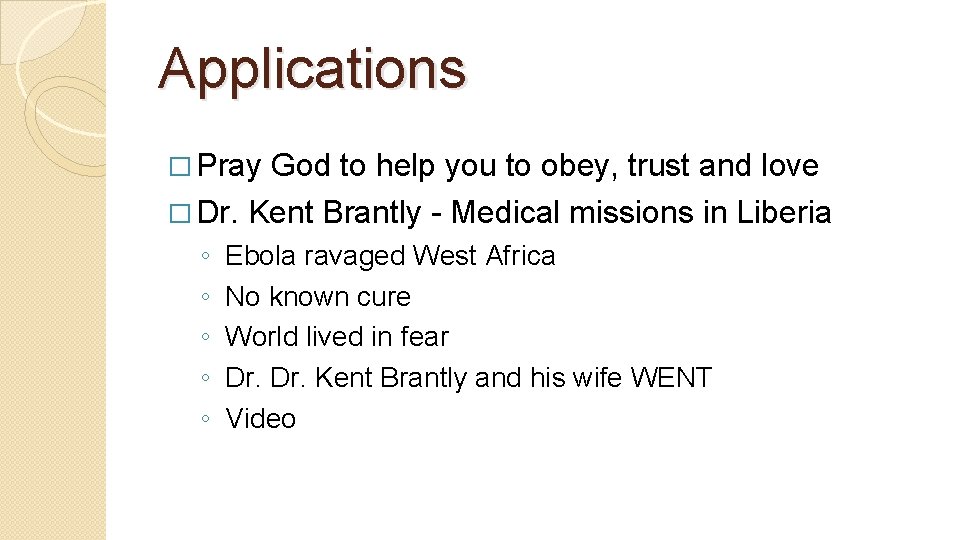 Applications

□ Pray God to help you to obey, trust and love
□ Dr. Kent Brantly - Medical missions in Liberia
◦ Ebola ravaged West Africa
◦ No known cure
◦ World lived in fear
◦ Dr. Dr. Kent Brantly and his wife WENT
◦ Video